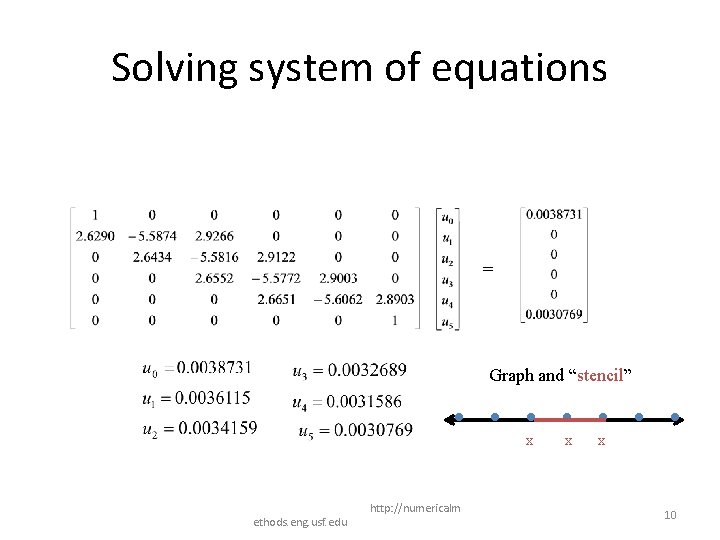 Solving system of equations

$\begin{bmatrix} 1 & 0 & 0 & 0 & 0 & 0 \\ 2.6290 & -5.5874 & 2.9266 & 0 & 0 & 0 \\ 0 & 2.6434 & -5.5816 & 2.9122 & 0 & 0 \\ 0 & 0 & 2.6552 & -5.5772 & 2.9003 & 0 \\ 0 & 0 & 0 & 2.6651 & -5.6062 & 2.8903 \\ 0 & 0 & 0 & 0 & 0 & 1 \end{bmatrix} \begin{bmatrix} u_0 \\ u_1 \\ u_2 \\ u_3 \\ u_4 \\ u_5 \end{bmatrix} = \begin{bmatrix} 0.0038731 \\ 0 \\ 0 \\ 0 \\ 0 \\ 0.0030769 \end{bmatrix}$

$u_0 = 0.0038731$
$u_1 = 0.0036115$
$u_2 = 0.0034159$
$u_3 = 0.0032689$
$u_4 = 0.0031586$
$u_5 = 0.0030769$

Graph and “stencil”

x x x

http://numericalm
ethods.eng.usf.edu

10